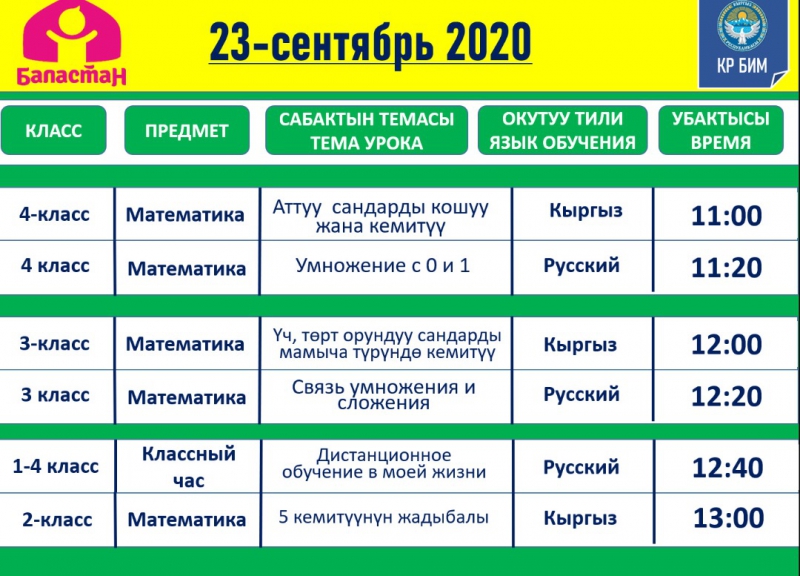 Баластан

23-сентябрь 2020

КР БИМ

| КЛАСС | ПРЕДМЕТ | САБАКТЫН ТЕМАСЫ ТЕМА УРОКА | ОКУТУУ ТИЛИ ЯЗЫК ОБУЧЕНИЯ | УБАКТЫСЫ ВРЕМЯ |
|---|---|---|---|---|
| 4-класс | Математика | Аттуу сандарды кошуу жана кемитүү | Кыргыз | 11:00 |
| 4 класс | Математика | Умножение с 0 и 1 | Русский | 11:20 |
| 3-класс | Математика | Үч, төрт орундуу сандарды мамыча түрүндө кемитүү | Кыргыз | 12:00 |
| 3 класс | Математика | Связь умножения и сложения | Русский | 12:20 |
| 1-4 класс | Классный час | Дистанционное обучение в моей жизни | Русский | 12:40 |
| 2-класс | Математика | 5 кемитүүнүн жадыбалы | Кыргыз | 13:00 |